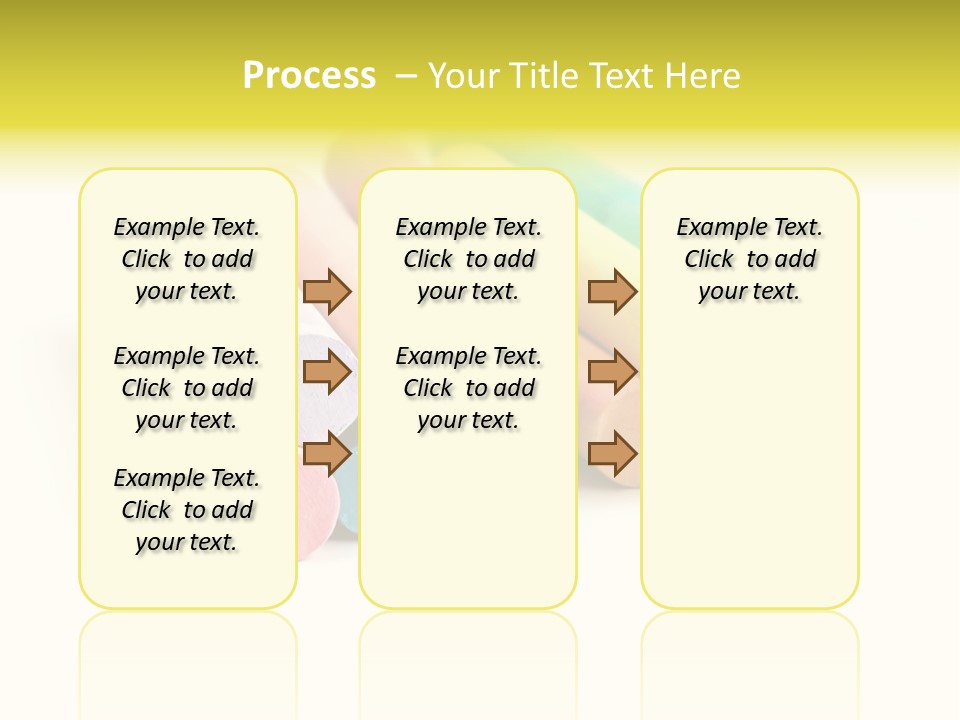 Process – Your Title Text Here

Example Text. Click to add your text.

Example Text. Click to add your text.

Example Text. Click to add your text.

Example Text. Click to add your text.

Example Text. Click to add your text.

Example Text. Click to add your text.